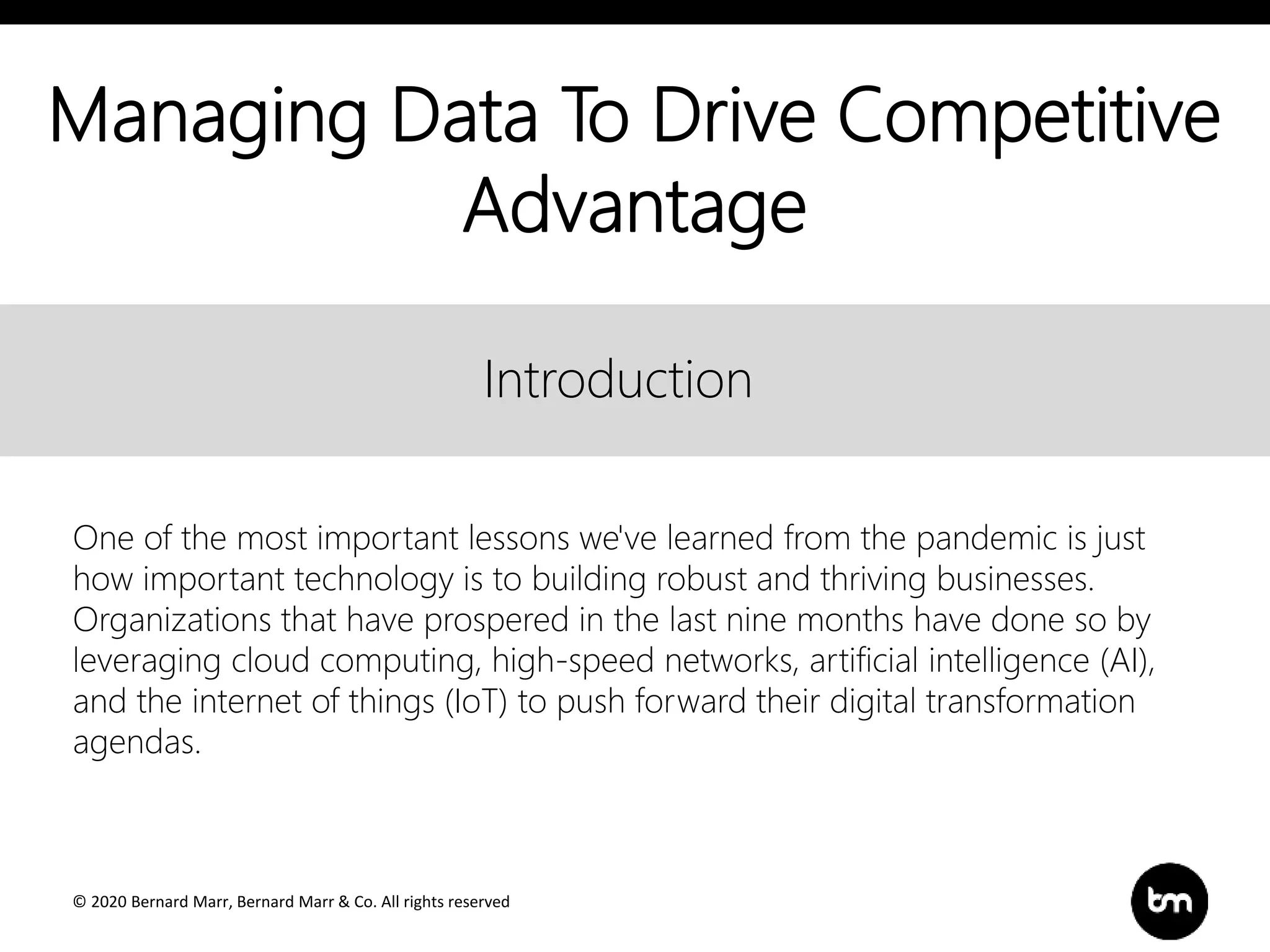 Managing Data To Drive Competitive Advantage

Introduction

One of the most important lessons we've learned from the pandemic is just how important technology is to building robust and thriving businesses. Organizations that have prospered in the last nine months have done so by leveraging cloud computing, high-speed networks, artificial intelligence (AI), and the internet of things (IoT) to push forward their digital transformation agendas.

© 2020 Bernard Marr, Bernard Marr & Co. All rights reserved

bm